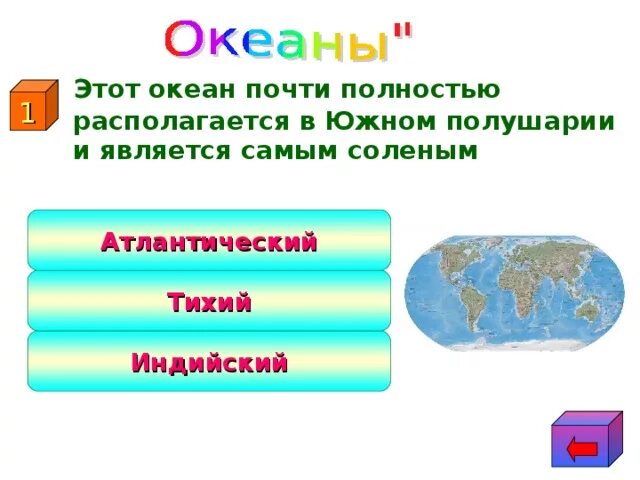 Океаны"

1

Этот океан почти полностью располагается в Южном полушарии и является самым соленым

Атлантический

Тихий

Индийский